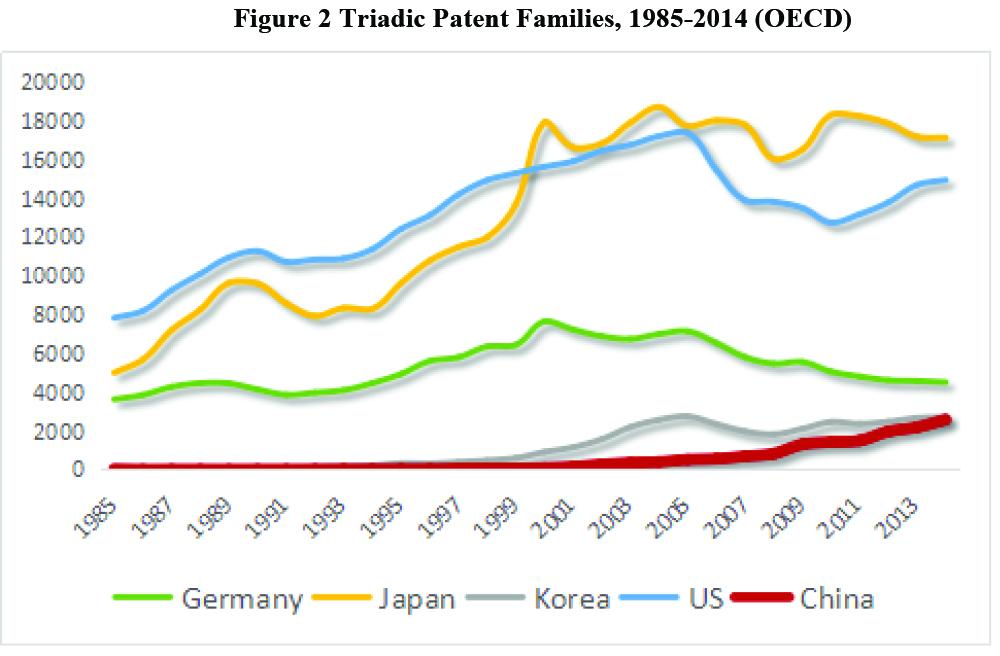 Figure 2 Triadic Patent Families, 1985-2014 (OECD)

20000
18000
16000
14000
12000
10000
8000
6000
4000
2000
0

1985
1987
1989
1991
1993
1995
1997
1999
2001
2003
2005
2007
2009
2011
2013

Germany Japan Korea US China